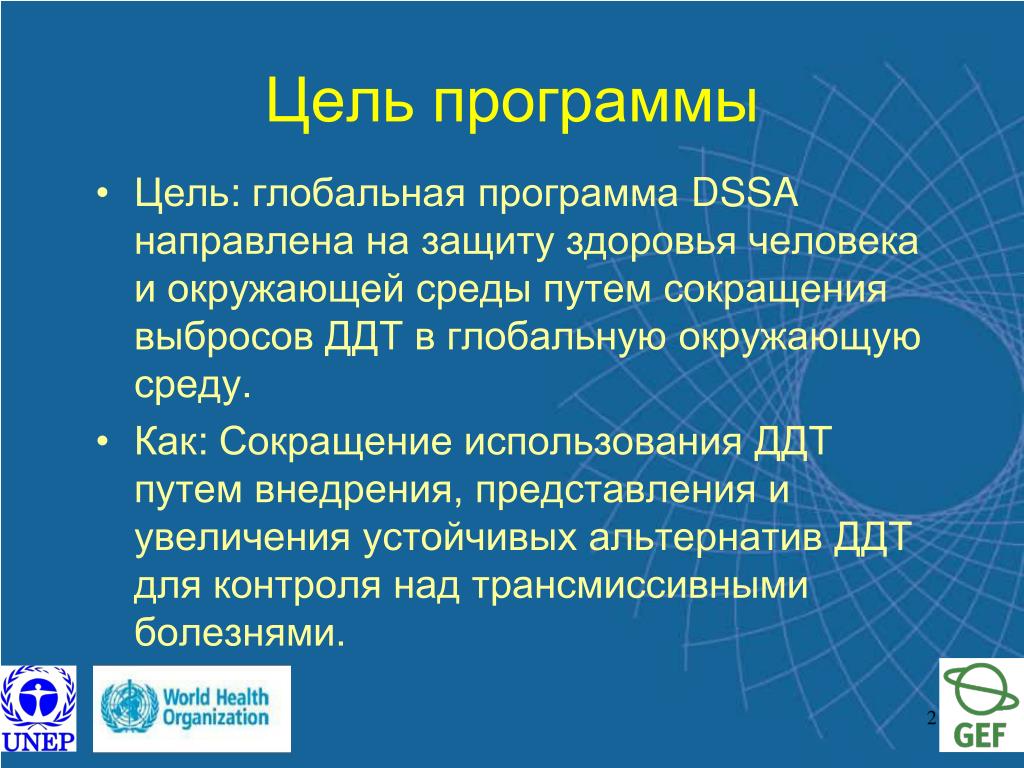 Цель программы

• Цель: глобальная программа DSSA направлена на защиту здоровья человека и окружающей среды путем сокращения выбросов ДДТ в глобальную окружающую среду.

• Как: Сокращение использования ДДТ путем внедрения, представления и увеличения устойчивых альтернатив ДДТ для контроля над трансмиссивными болезнями.

UNEP

World Health Organization

2

GEF